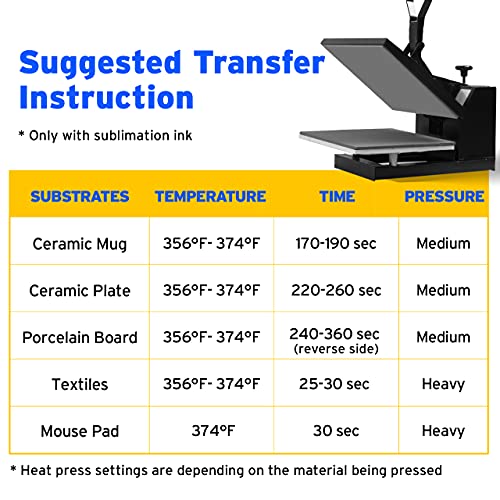 Suggested Transfer Instruction

* Only with sublimation ink

| SUBSTRATES | TEMPERATURE | TIME | PRESSURE |
|---|---|---|---|
| Ceramic Mug | 356°F- 374°F | 170-190 sec | Medium |
| Ceramic Plate | 356°F- 374°F | 220-260 sec | Medium |
| Porcelain Board | 356°F- 374°F | 240-360 sec (reverse side) | Medium |
| Textiles | 356°F- 374°F | 25-30 sec | Heavy |
| Mouse Pad | 374°F | 30 sec | Heavy |

* Heat press settings are depending on the material being pressed